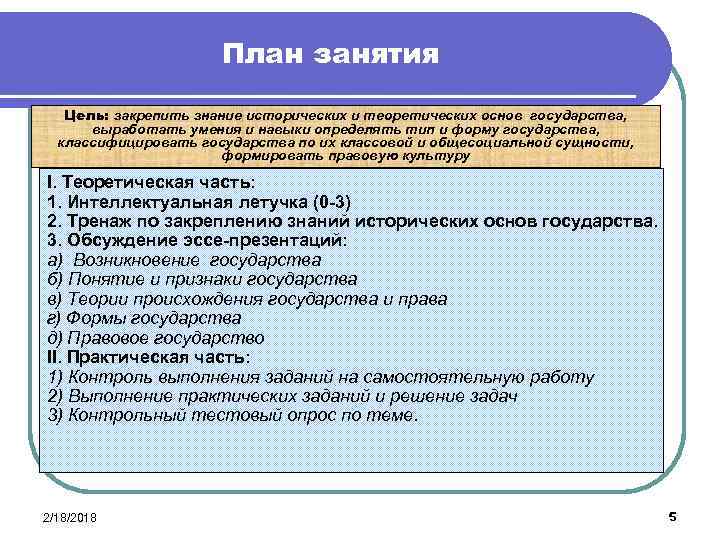 План занятия

Цель: закрепить знание исторических и теоретических основ государства, выработать умения и навыки определять тип и форму государства, классифицировать государства по их классовой и общесоциальной сущности, формировать правовую культуру

I. Теоретическая часть:
1. Интеллектуальная летучка (0-3)
2. Тренаж по закреплению знаний исторических основ государства.
3. Обсуждение эссе-презентаций:
а) Возникновение государства
б) Понятие и признаки государства
в) Теории происхождения государства и права
г) Формы государства
д) Правовое государство
II. Практическая часть:
1) Контроль выполнения заданий на самостоятельную работу
2) Выполнение практических заданий и решение задач
3) Контрольный тестовый опрос по теме.

2/18/2018

5